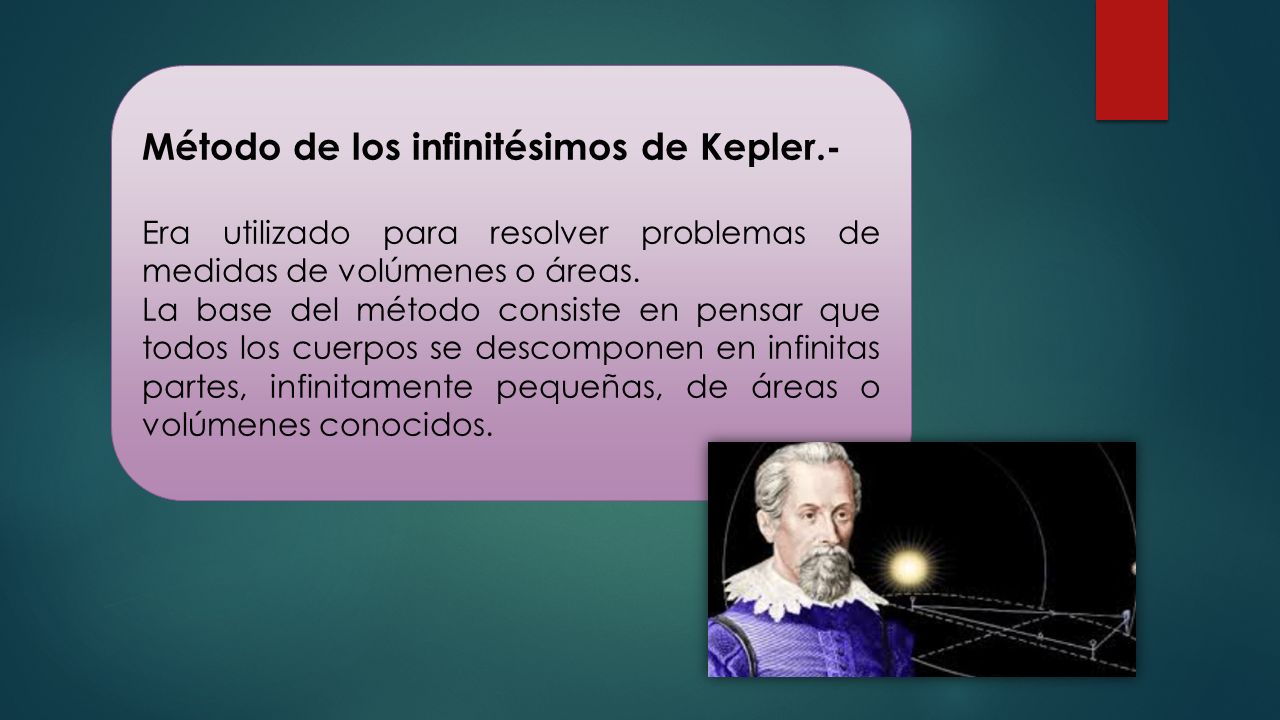 Método de los infinitésimos de Kepler.-

Era utilizado para resolver problemas de medidas de volúmenes o áreas.
La base del método consiste en pensar que todos los cuerpos se descomponen en infinitas partes, infinitamente pequeñas, de áreas o volúmenes conocidos.